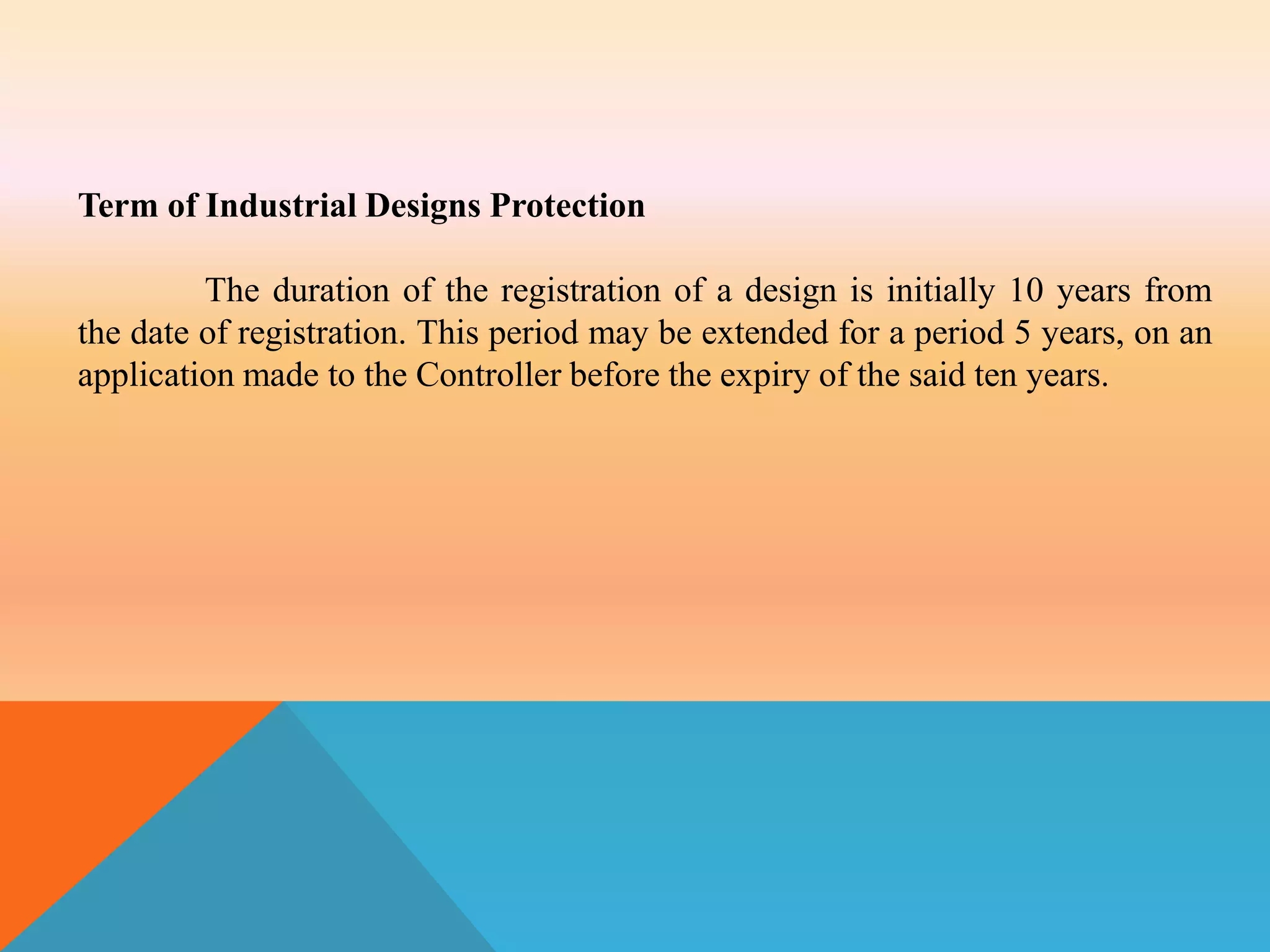 Term of Industrial Designs Protection

The duration of the registration of a design is initially 10 years from the date of registration. This period may be extended for a period 5 years, on an application made to the Controller before the expiry of the said ten years.